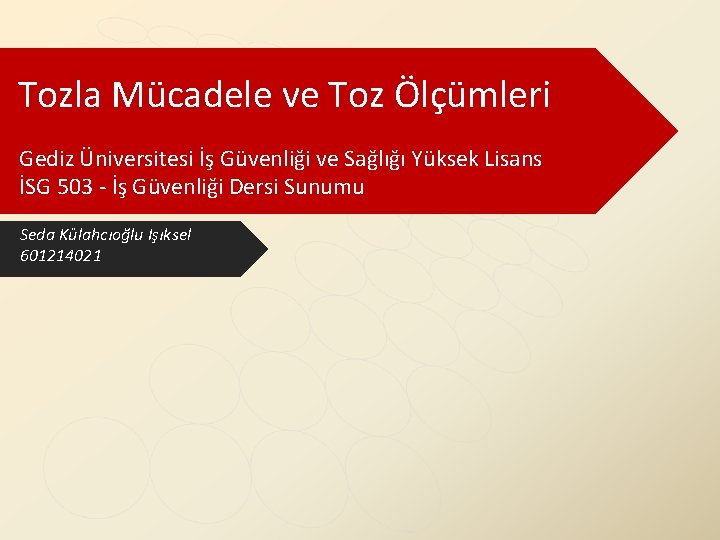 Tozla Mücadele ve Toz Ölçümleri

Gediz Üniversitesi İş Güvenliği ve Sağlığı Yüksek Lisans
İSG 503 - İş Güvenliği Dersi Sunumu

Seda Külahcıoğlu Işıksel
601214021